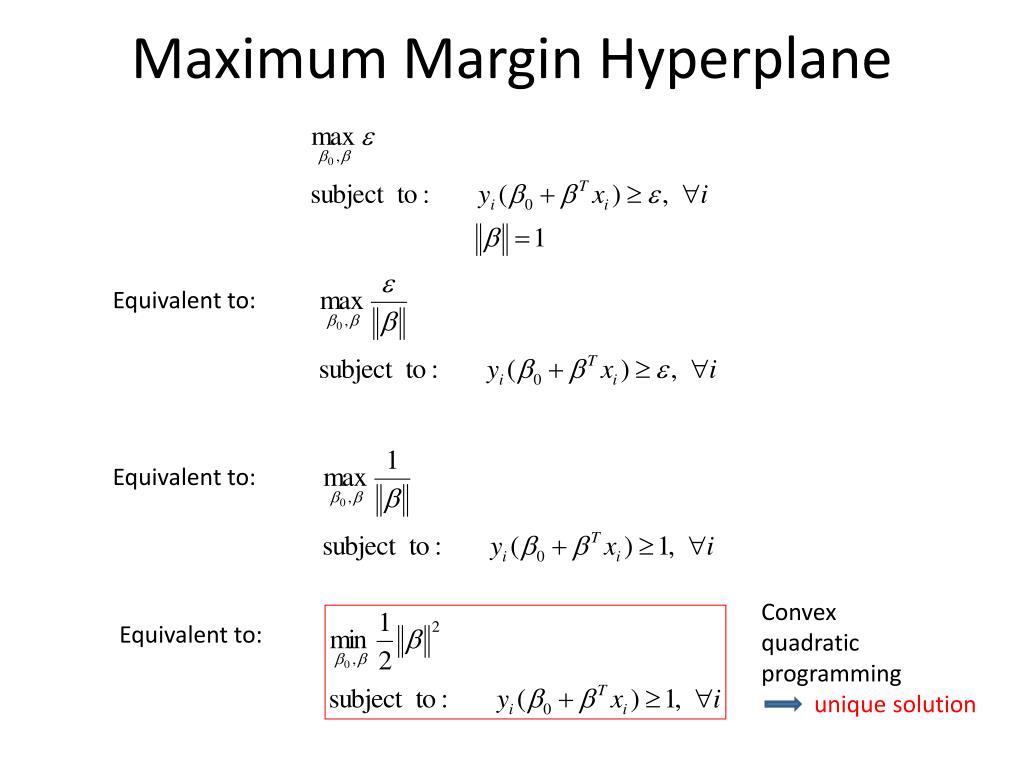 Maximum Margin Hyperplane

$\max_{\beta_0, \beta} \varepsilon$

subject to : $y_i(\beta_0 + \beta^T x_i) \geq \varepsilon, \ \forall i$

$\|\beta\| = 1$

Equivalent to: $\max_{\beta_0, \beta} \frac{\varepsilon}{\|\beta\|}$

subject to : $y_i(\beta_0 + \beta^T x_i) \geq \varepsilon, \ \forall i$

Equivalent to: $\max_{\beta_0, \beta} \frac{1}{\|\beta\|}$

subject to : $y_i(\beta_0 + \beta^T x_i) \geq 1, \ \forall i$

Equivalent to: $\min_{\beta_0, \beta} \frac{1}{2}\|\beta\|^2$

subject to : $y_i(\beta_0 + \beta^T x_i) \geq 1, \ \forall i$

Convex quadratic programming

unique solution